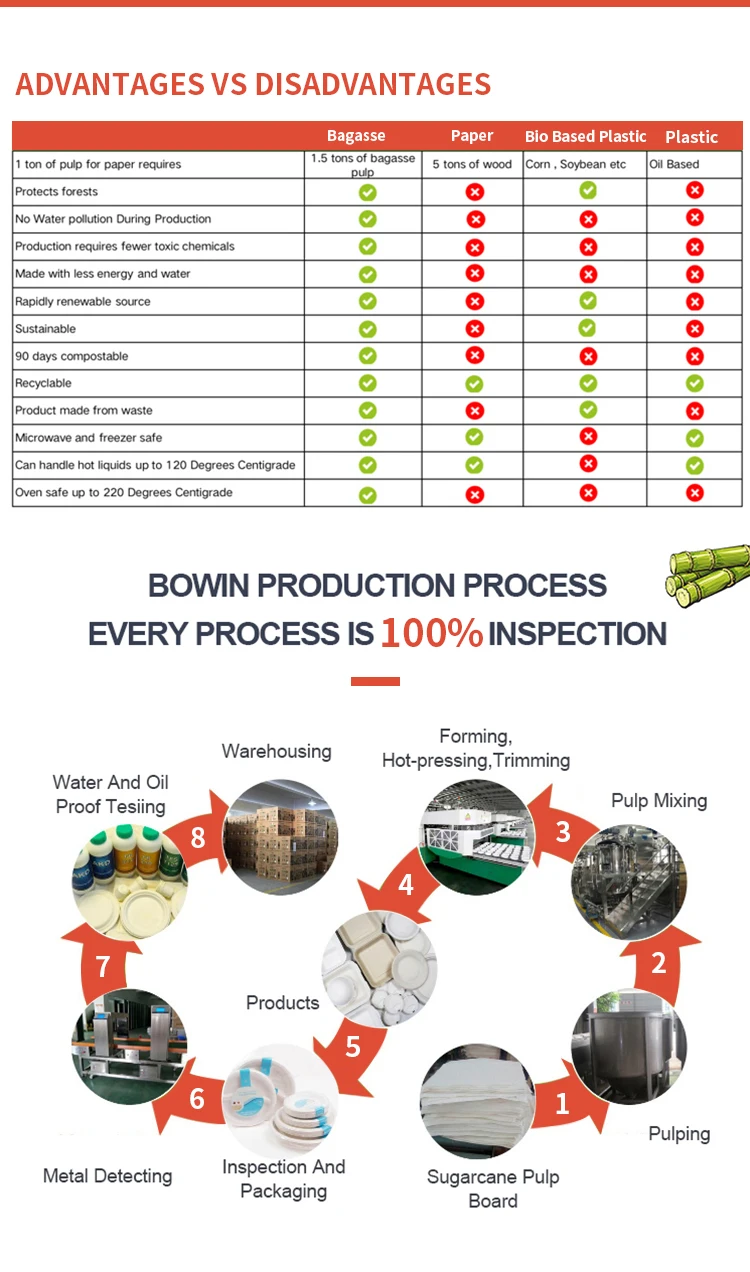 ADVANTAGES VS DISADVANTAGES

| | Bagasse | Paper | Bio Based Plastic | Plastic |
|---|---|---|---|---|
| 1 ton of pulp for paper requires | 1.5 tons of bagasse pulp | 5 tons of wood | Corn , Soybean etc | Oil Based |
| Protects forests | ✓ | ✗ | ✓ | ✗ |
| No Water pollution During Production | ✓ | ✗ | ✗ | ✗ |
| Production requires fewer toxic chemicals | ✓ | ✗ | ✗ | ✗ |
| Made with less energy and water | ✓ | ✗ | ✗ | ✗ |
| Rapidly renewable source | ✓ | ✗ | ✓ | ✗ |
| Sustainable | ✓ | ✗ | ✓ | ✗ |
| 90 days compostable | ✓ | ✗ | ✗ | ✗ |
| Recyclable | ✓ | ✓ | ✓ | ✓ |
| Product made from waste | ✓ | ✗ | ✓ | ✗ |
| Microwave and freezer safe | ✓ | ✓ | ✗ | ✓ |
| Can handle hot liquids up to 120 Degrees Centigrade | ✓ | ✓ | ✗ | ✓ |
| Oven safe up to 220 Degrees Centigrade | ✓ | ✗ | ✗ | ✗ |

BOWIN PRODUCTION PROCESS
EVERY PROCESS IS 100% INSPECTION

1 Sugarcane Pulp Board
Pulping
2 Pulp Mixing
3 Forming, Hot-pressing,Trimming
4 Products
5 Inspection And Packaging
6 Metal Detecting
7 Water And Oil Proof Tesiing
8 Warehousing